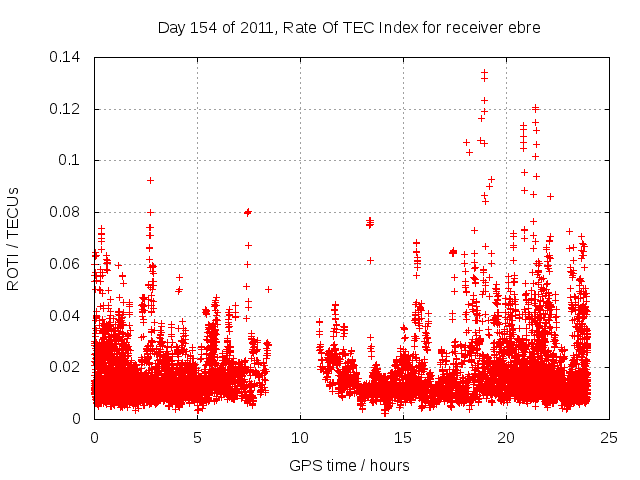 Day 154 of 2011, Rate Of TEC Index for receiver ebre

ROTI / TECUs

0.14
0.12
0.1
0.08
0.06
0.04
0.02
0

0
5
10
15
20
25

GPS time / hours